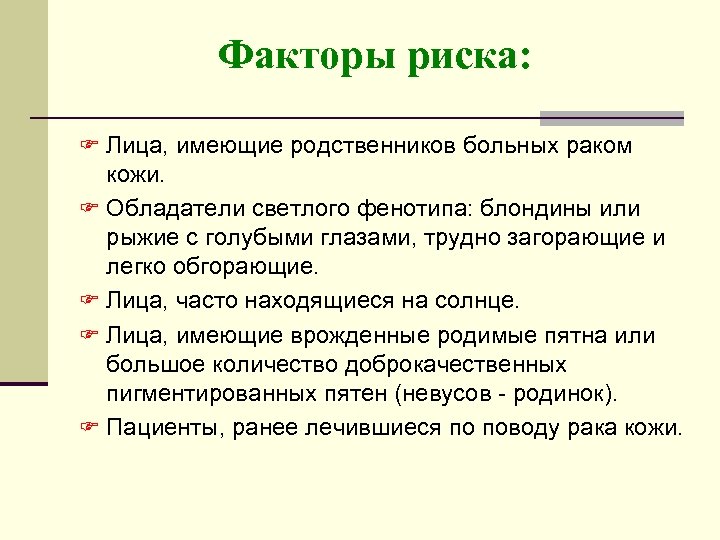 Факторы риска:

☞ Лица, имеющие родственников больных раком кожи.

☞ Обладатели светлого фенотипа: блондины или рыжие с голубыми глазами, трудно загорающие и легко обгорающие.

☞ Лица, часто находящиеся на солнце.

☞ Лица, имеющие врожденные родимые пятна или большое количество доброкачественных пигментированных пятен (невусов - родинок).

☞ Пациенты, ранее лечившиеся по поводу рака кожи.